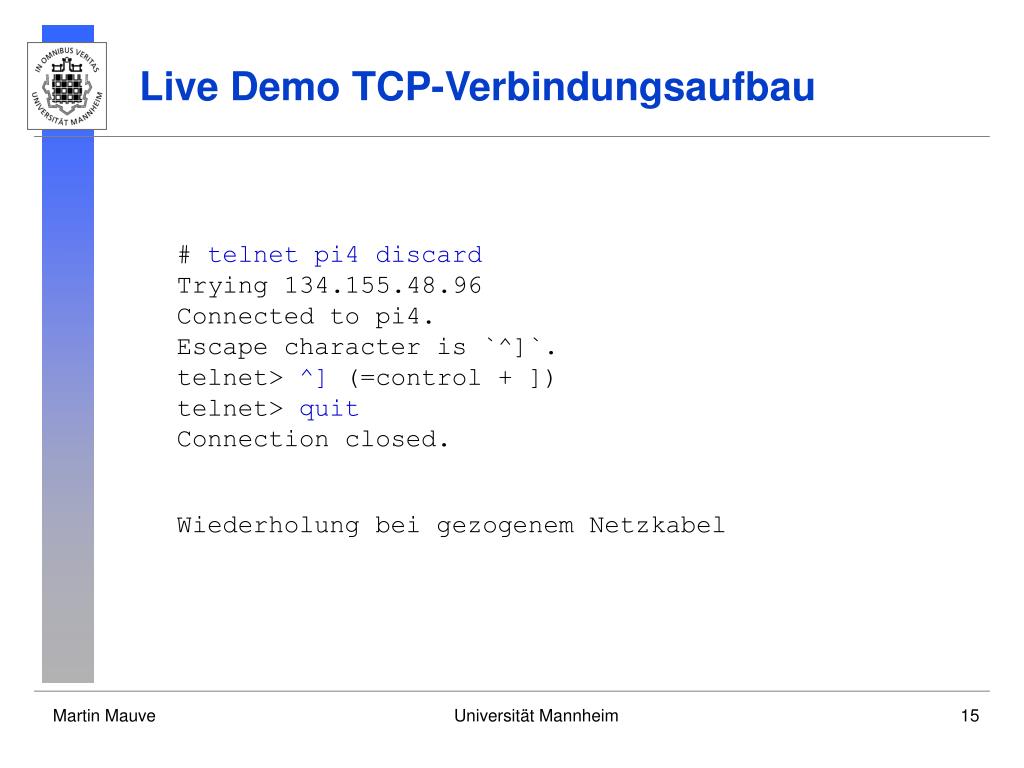 IN OMNIBUS VERITAS UNIVERSITÄT MANNHEIM

Live Demo TCP-Verbindungsaufbau

# telnet pi4 discard
Trying 134.155.48.96
Connected to pi4.
Escape character is `^]`.
telnet> ^] (=control + ])
telnet> quit
Connection closed.

Wiederholung bei gezogenem Netzkabel

Martin Mauve
Universität Mannheim
15